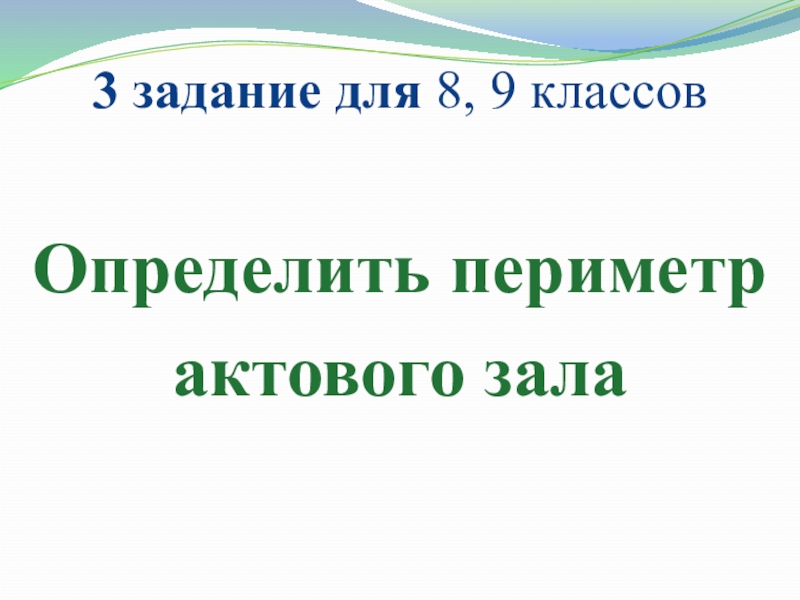 3 задание для 8, 9 классов

Определить периметр актового зала